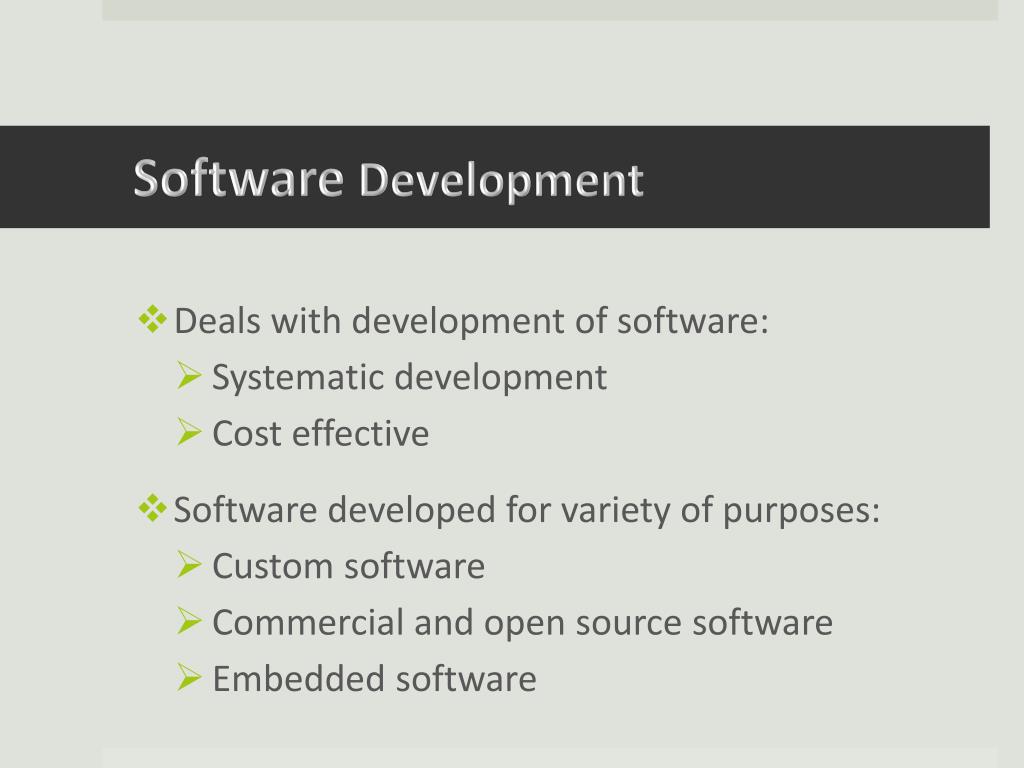 Software Development

❖ Deals with development of software:
➢ Systematic development
➢ Cost effective

❖ Software developed for variety of purposes:
➢ Custom software
➢ Commercial and open source software
➢ Embedded software